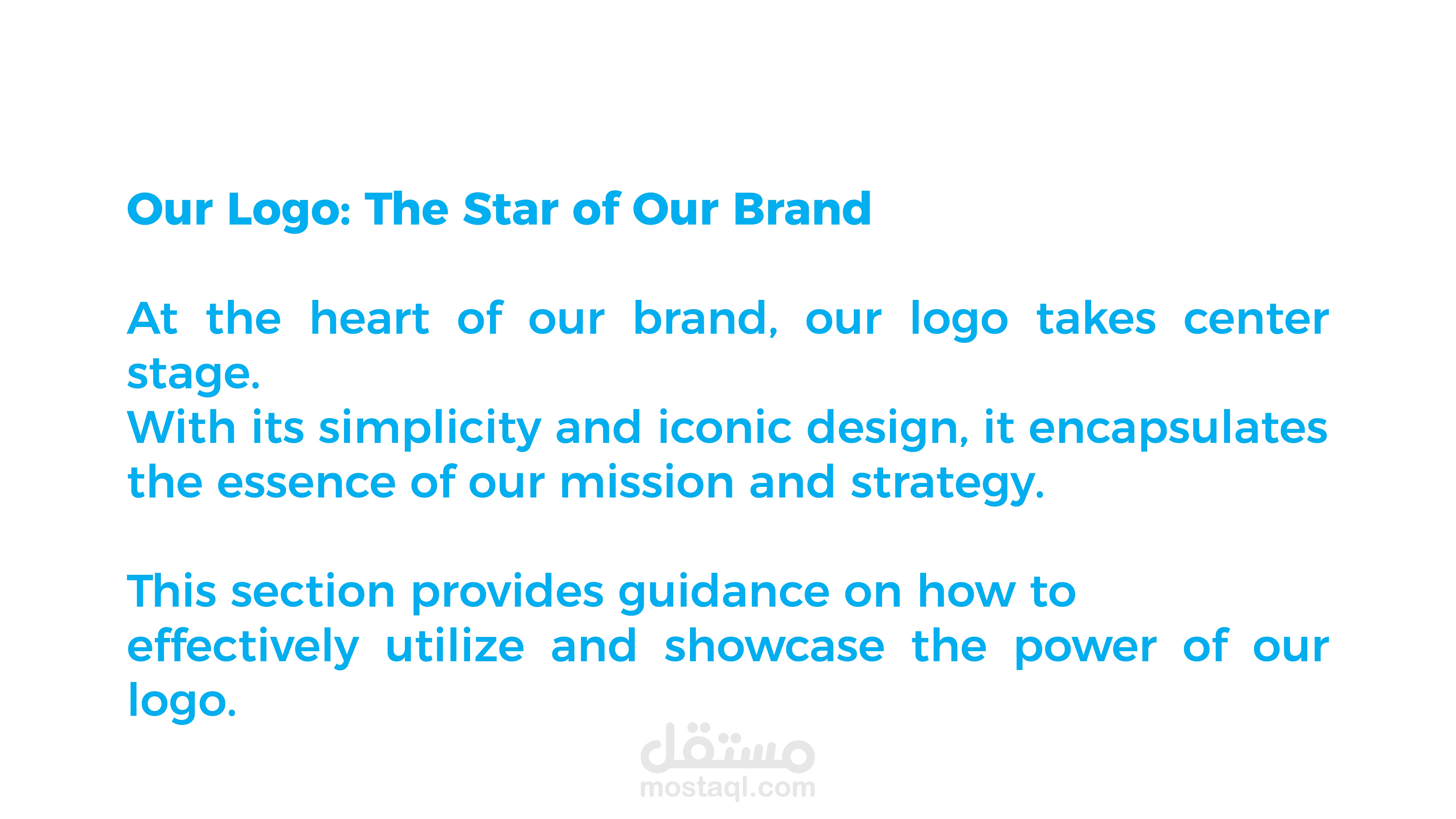 Our Logo: The Star of Our Brand

At the heart of our brand, our logo takes center stage.
With its simplicity and iconic design, it encapsulates the essence of our mission and strategy.

This section provides guidance on how to effectively utilize and showcase the power of our logo.

مستقل
mostaql.com